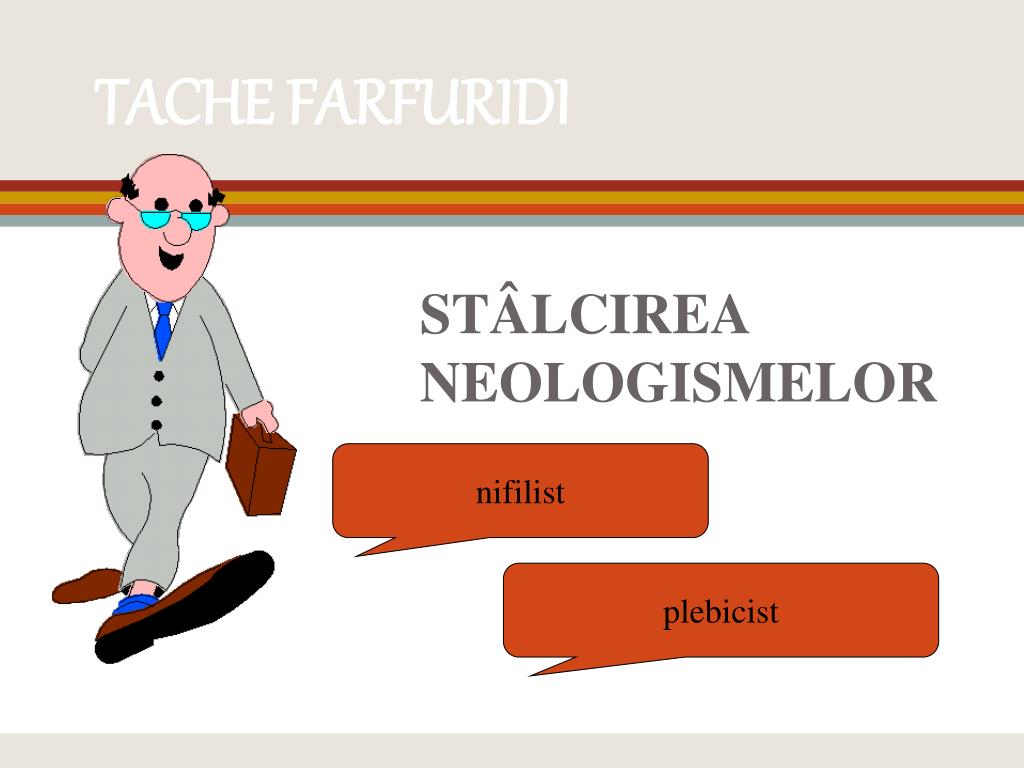 TACHE FARFURIDI

STÂLCIREA NEOLOGISMELOR

nifilist

plebicist